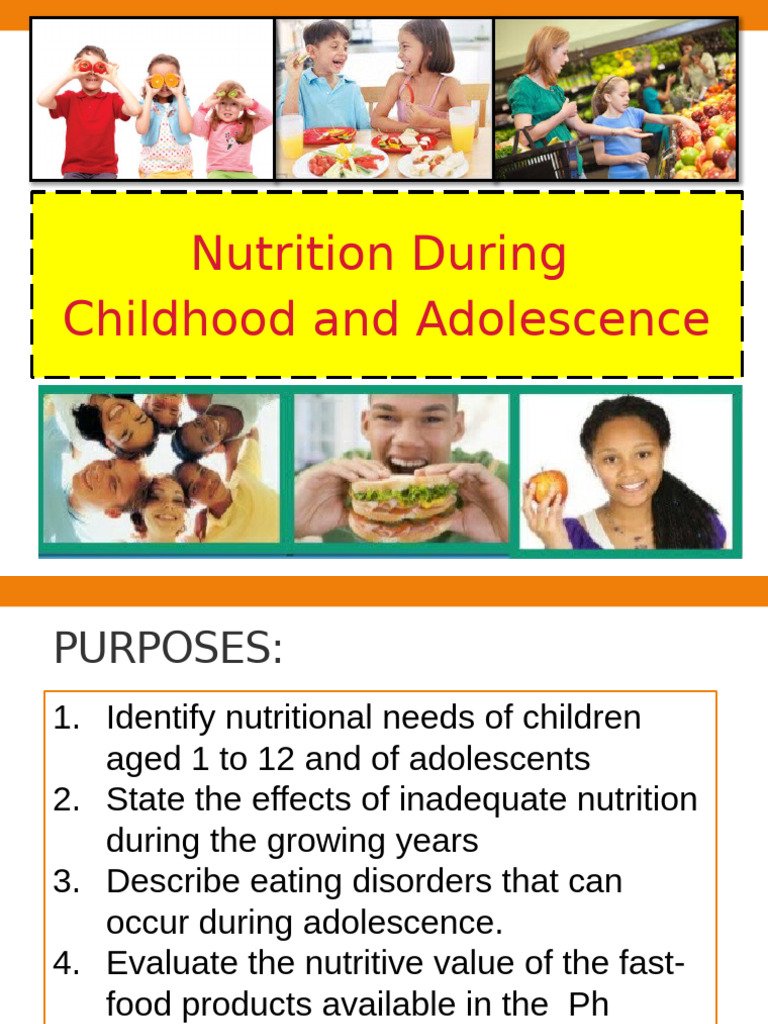 Nutrition During Childhood and Adolescence

PURPOSES:

1. Identify nutritional needs of children aged 1 to 12 and of adolescents
2. State the effects of inadequate nutrition during the growing years
3. Describe eating disorders that can occur during adolescence.
4. Evaluate the nutritive value of the fast-food products available in the Ph